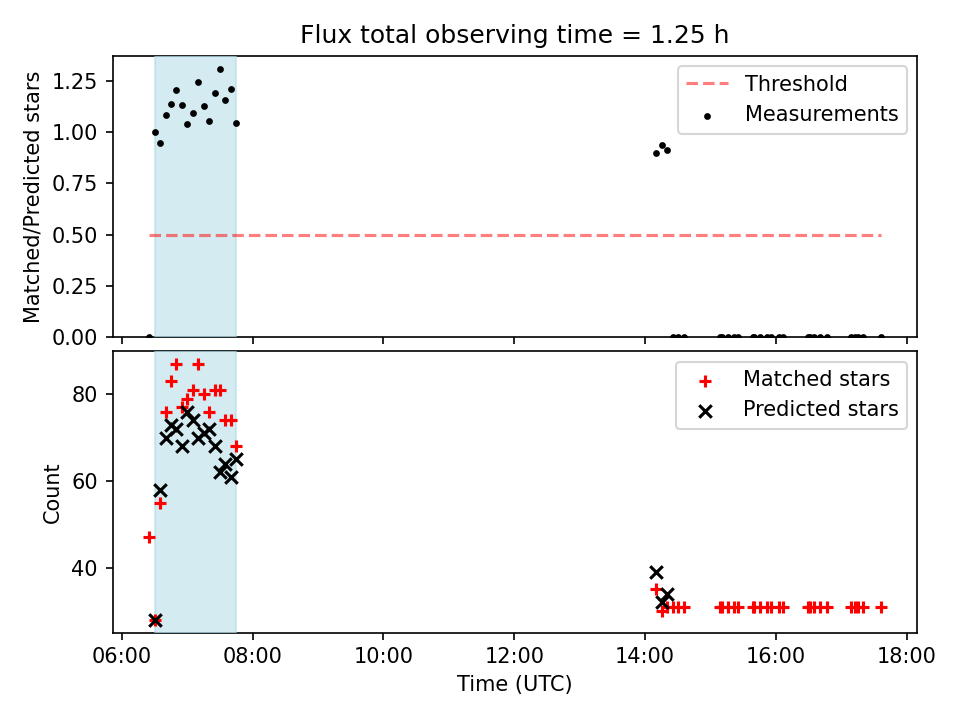 Flux total observing time = 1.25 h

Matched/Predicted stars

1.25
1.00
0.75
0.50
0.25
0.00

Threshold
Measurements

Count

80
60
40

Matched stars
Predicted stars

06:00
08:00
10:00
12:00
14:00
16:00
18:00

Time (UTC)